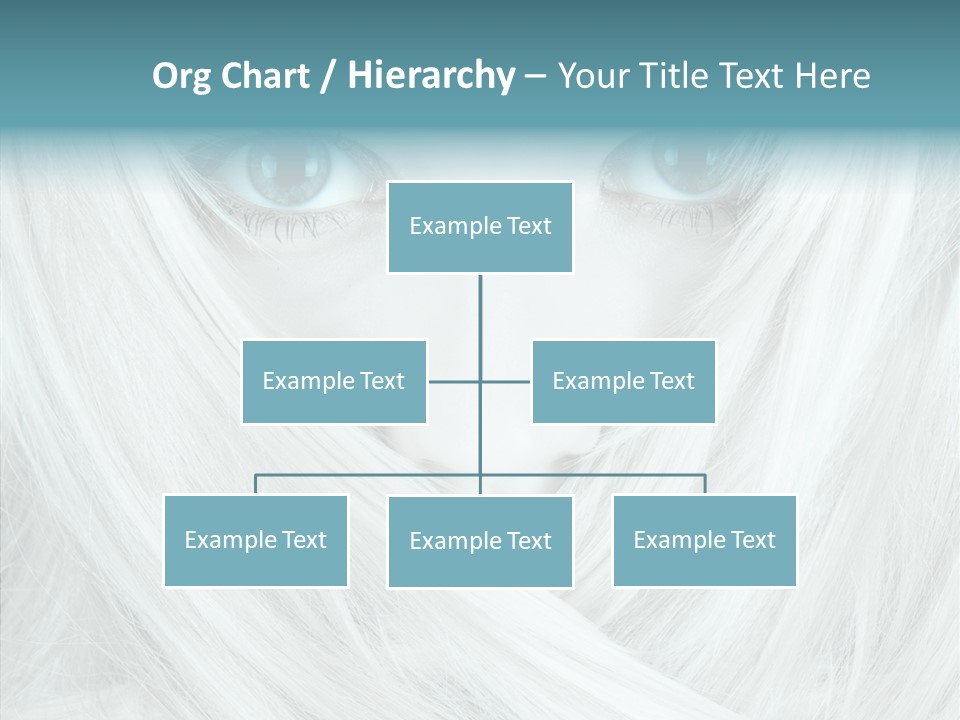 Org Chart / Hierarchy – Your Title Text Here

Example Text

Example Text

Example Text

Example Text

Example Text

Example Text